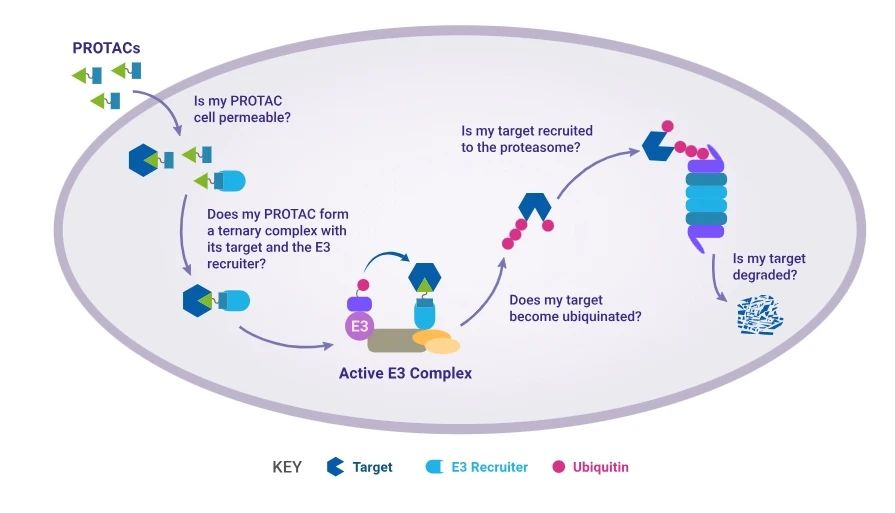 PROTACs

Is my PROTAC cell permeable?

Does my PROTAC form a ternary complex with its target and the E3 recruiter?

E3

Active E3 Complex

Does my target become ubiquinated?

Is my target recruited to the proteasome?

Is my target degraded?

KEY Target E3 Recruiter Ubiquitin